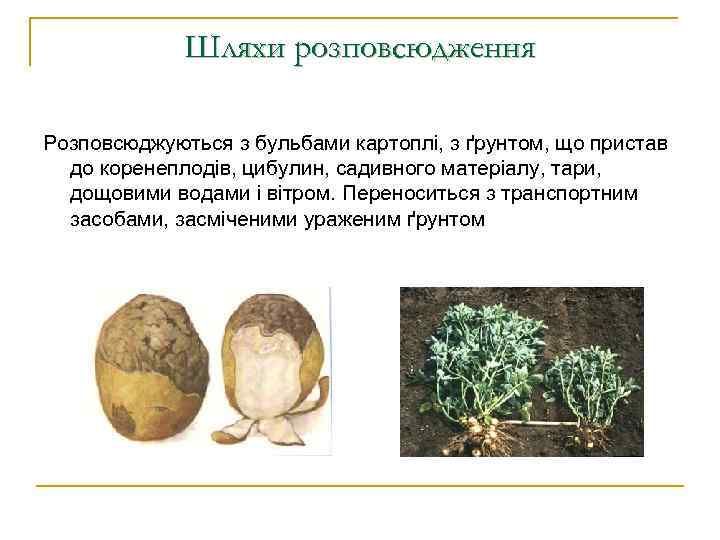 Шляхи розповсюдження

Розповсюджуються з бульбами картоплі, з ґрунтом, що пристав до коренеплодів, цибулин, садивного матеріалу, тари, дощовими водами і вітром. Переноситься з транспортним засобами, засміченими ураженим ґрунтом